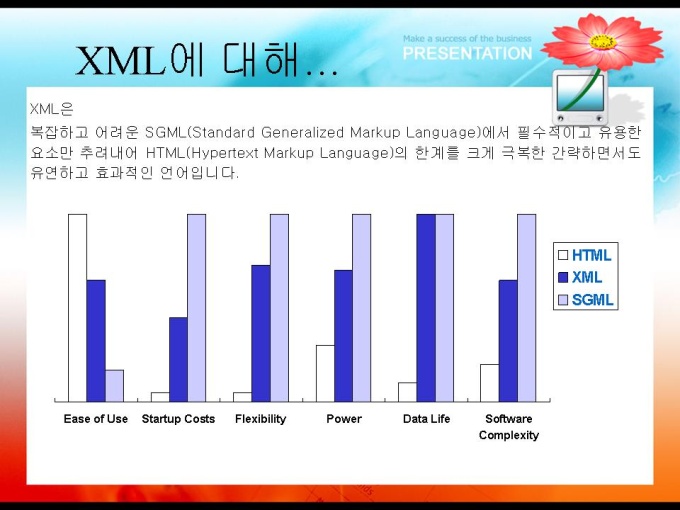 XML에 대해…

Make a success of the business
PRESENTATION

XML은
복잡하고 어려운 SGML(Standard Generalized Markup Language)에서 필수적이고 유용한 요소만 추려내어 HTML(Hypertext Markup Language)의 한계를 크게 극복한 간략하면서도 유연하고 효과적인 언어입니다.

HTML
XML
SGML

Ease of Use
Startup Costs
Flexibility
Power
Data Life
Software Complexity